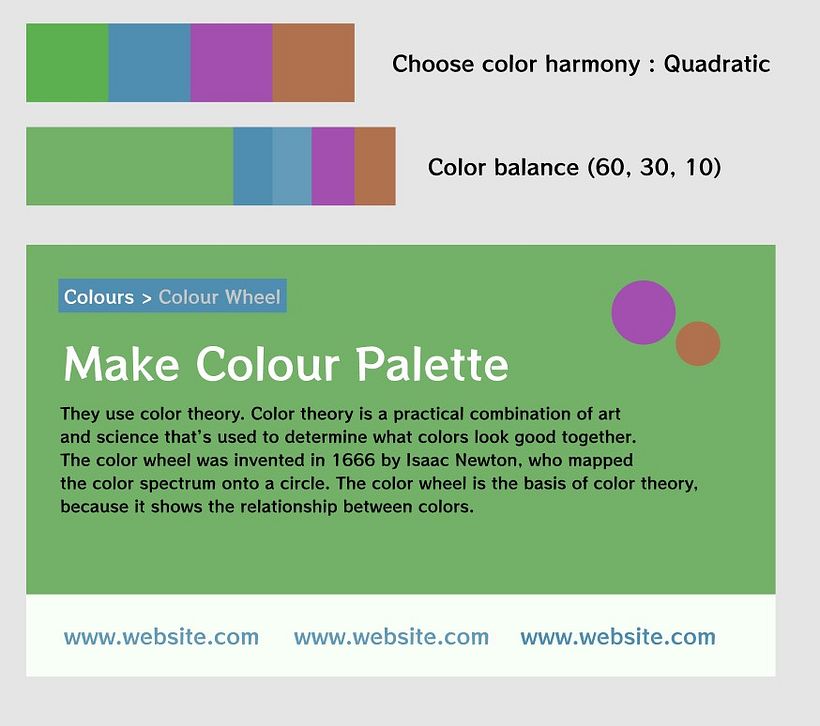 Choose color harmony : Quadratic

Color balance (60, 30, 10)

Colours > Colour Wheel

Make Colour Palette

They use color theory. Color theory is a practical combination of art and science that's used to determine what colors look good together. The color wheel was invented in 1666 by Isaac Newton, who mapped the color spectrum onto a circle. The color wheel is the basis of color theory, because it shows the relationship between colors.

www.website.com www.website.com www.website.com